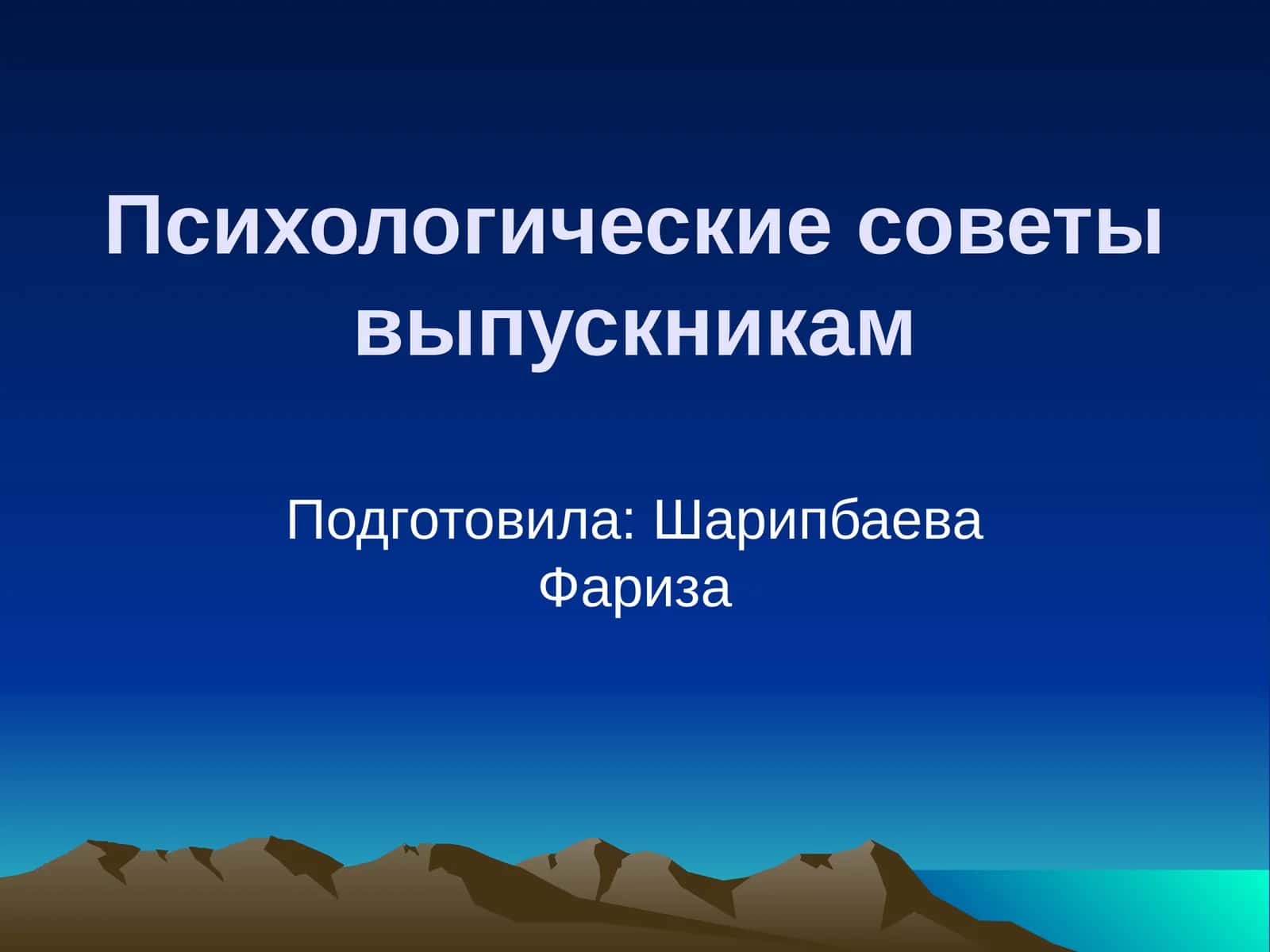 Психологические советы выпускникам

Подготовила: Шарипбаева Фариза